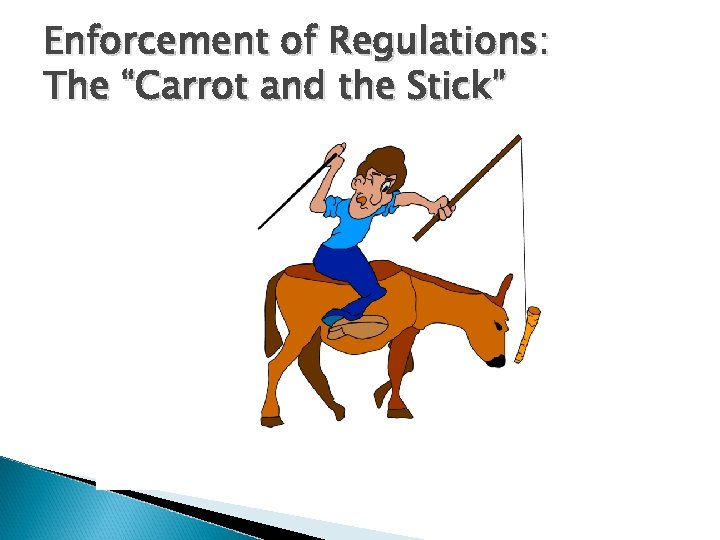 Enforcement of Regulations:
The “Carrot and the Stick”